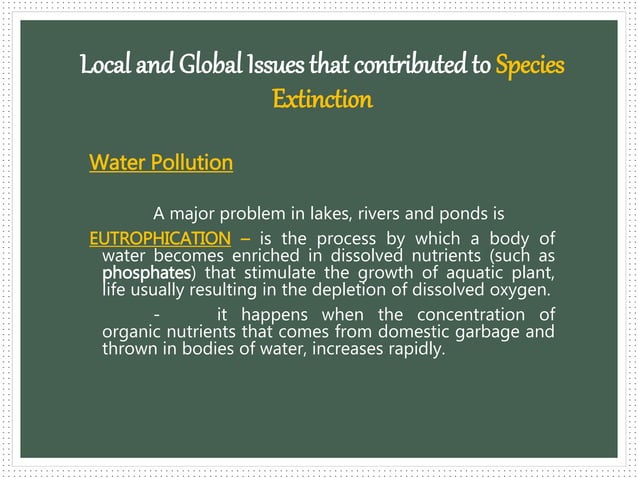 Local and Global Issues that contributed to Species Extinction

Water Pollution

A major problem in lakes, rivers and ponds is

EUTROPHICATION – is the process by which a body of water becomes enriched in dissolved nutrients (such as phosphates) that stimulate the growth of aquatic plant, life usually resulting in the depletion of dissolved oxygen.

- it happens when the concentration of organic nutrients that comes from domestic garbage and thrown in bodies of water, increases rapidly.